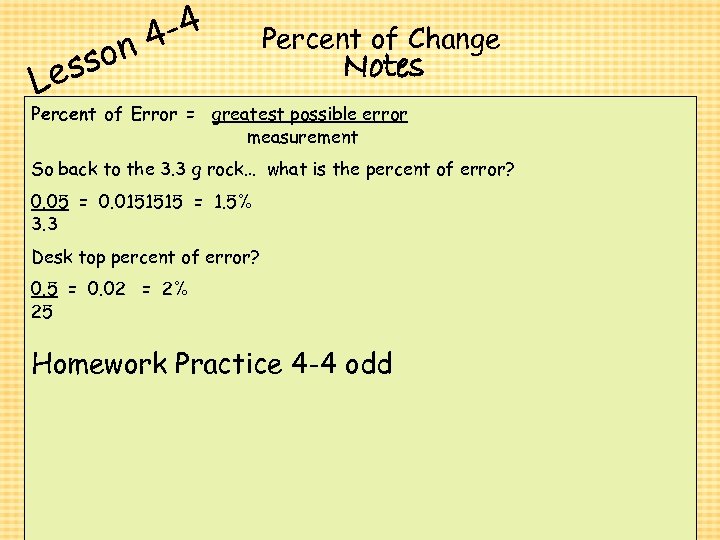 Lesson 4-4

Percent of Change
Notes

Percent of Error = $\frac{\text{greatest possible error}}{\text{measurement}}$

So back to the 3.3 g rock... what is the percent of error?

$\frac{0.05}{3.3}$ = 0.0151515 = 1.5%

Desk top percent of error?

$\frac{0.5}{25}$ = 0.02 = 2%

Homework Practice 4-4 odd